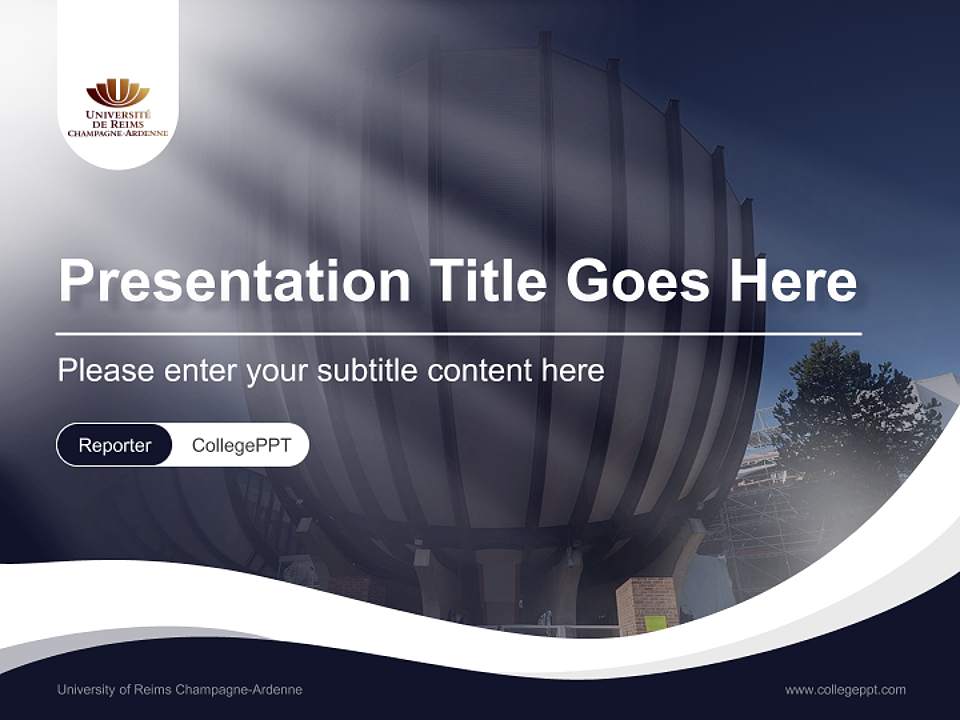 UNIVERSITÉ
DE REIMS
CHAMPAGNE-ARDENNE

Presentation Title Goes Here

Please enter your subtitle content here

Reporter CollegePPT

University of Reims Champagne-Ardenne

www.collegeppt.com